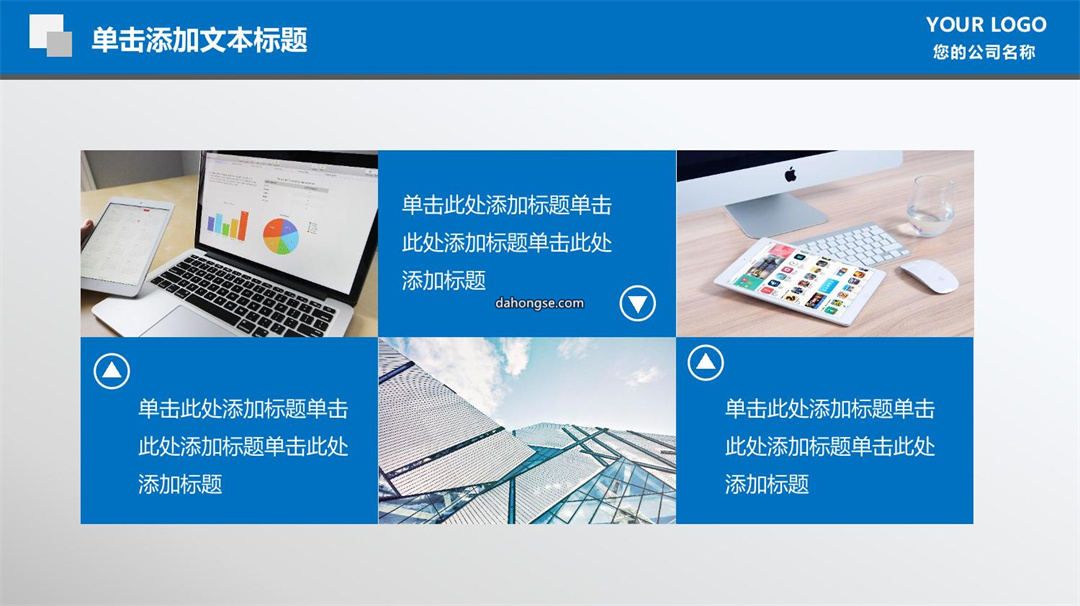 单击添加文本标题

YOUR LOGO
您的公司名称

单击此处添加标题单击此处添加标题单击此处添加标题

dahongse.com

单击此处添加标题单击此处添加标题单击此处添加标题

单击此处添加标题单击此处添加标题单击此处添加标题